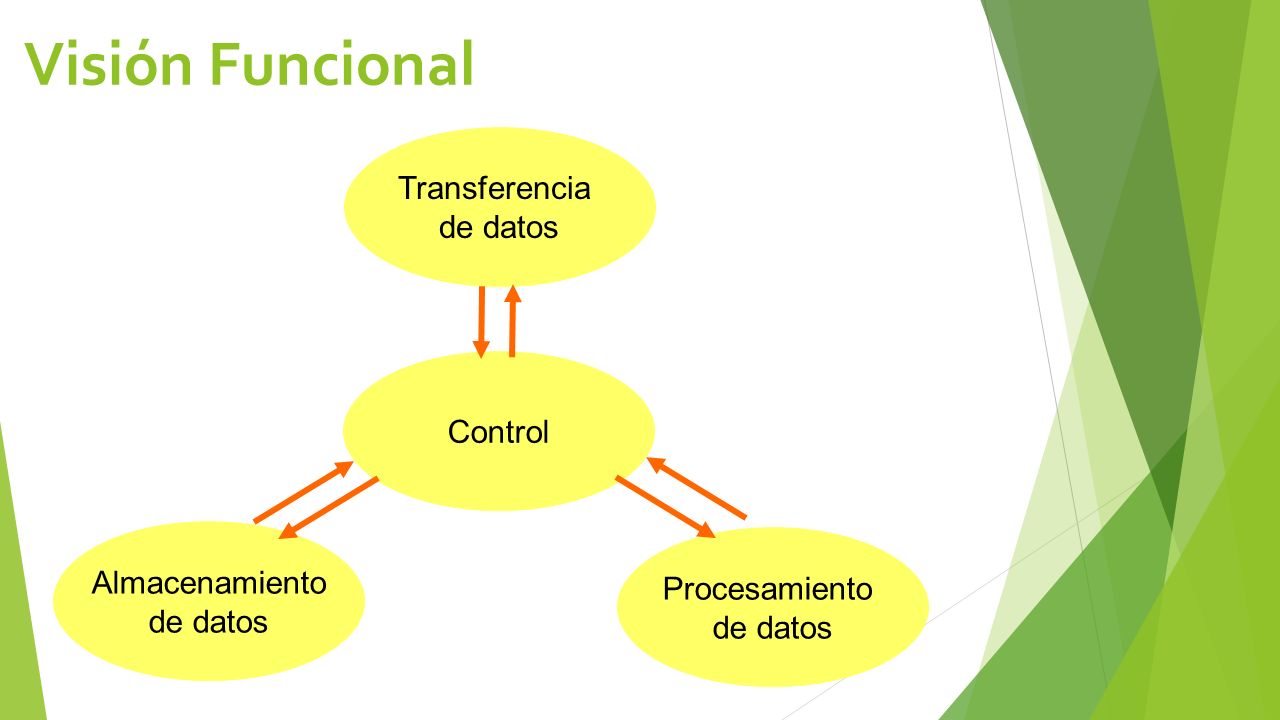 Visión Funcional

Transferencia de datos

Control

Almacenamiento de datos

Procesamiento de datos